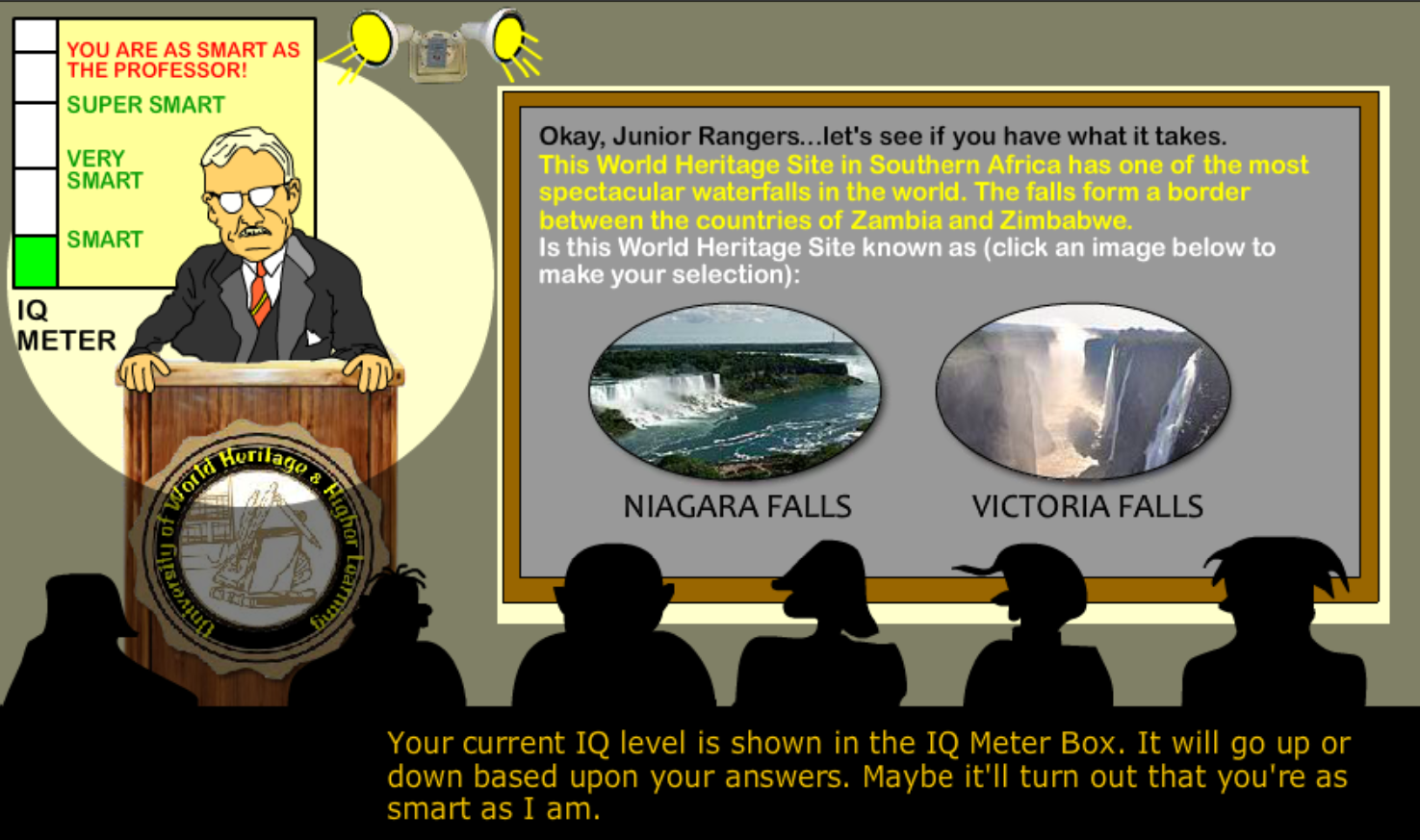 YOU ARE AS SMART AS THE PROFESSOR!

SUPER SMART

VERY SMART

SMART

IQ METER

University of World Heritage & Higher Learning

Okay, Junior Rangers...let's see if you have what it takes.
This World Heritage Site in Southern Africa has one of the most spectacular waterfalls in the world. The falls form a border between the countries of Zambia and Zimbabwe.
Is this World Heritage Site known as (click an image below to make your selection):

NIAGARA FALLS

VICTORIA FALLS

Your current IQ level is shown in the IQ Meter Box. It will go up or down based upon your answers. Maybe it'll turn out that you're as smart as I am.